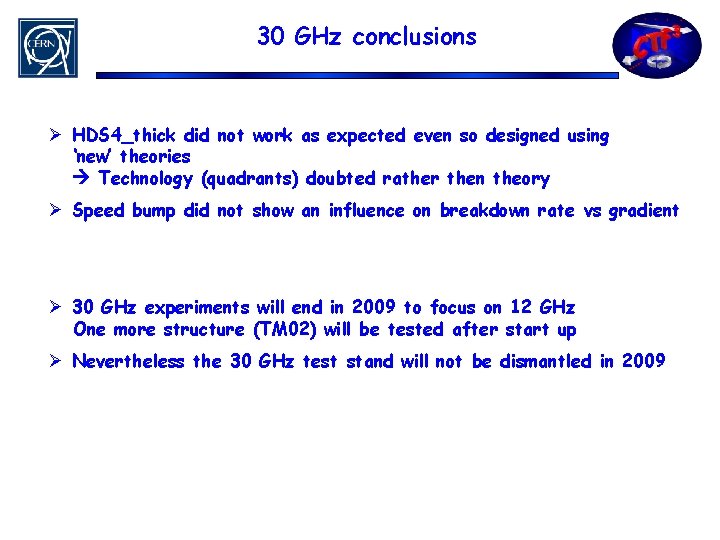 CERN

30 GHz conclusions

CTF3

➢ HDS4_thick did not work as expected even so designed using 'new' theories
→ Technology (quadrants) doubted rather then theory

➢ Speed bump did not show an influence on breakdown rate vs gradient

➢ 30 GHz experiments will end in 2009 to focus on 12 GHz
One more structure (TM02) will be tested after start up

➢ Nevertheless the 30 GHz test stand will not be dismantled in 2009